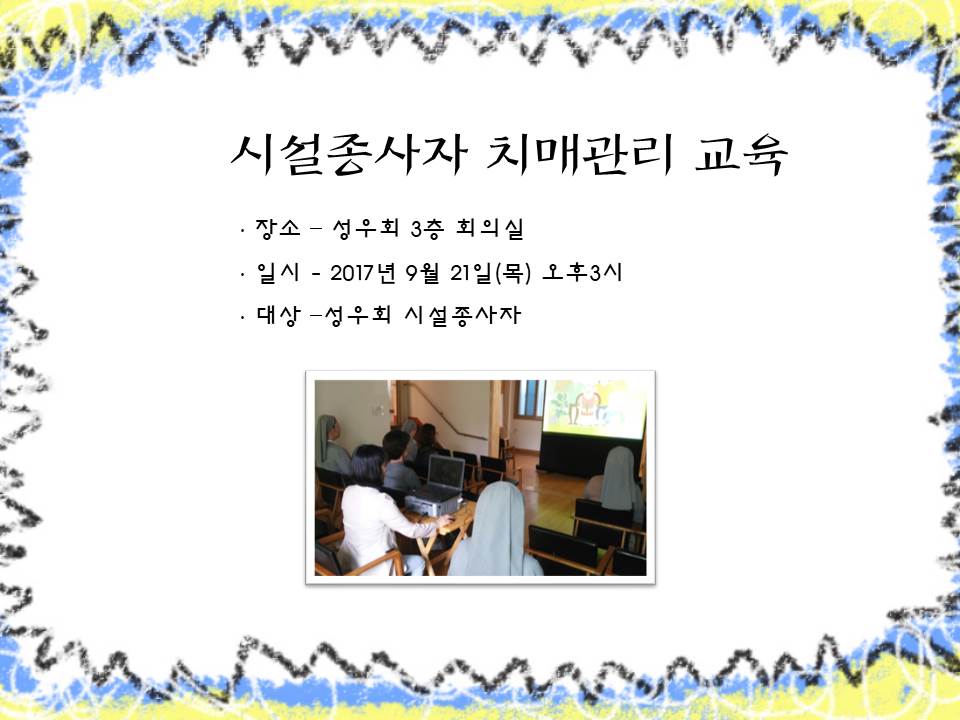 시설종사자 치매관리 교육

· 장소 – 성우회 3층 회의실

· 일시 - 2017년 9월 21일(목) 오후3시

· 대상 –성우회 시설종사자